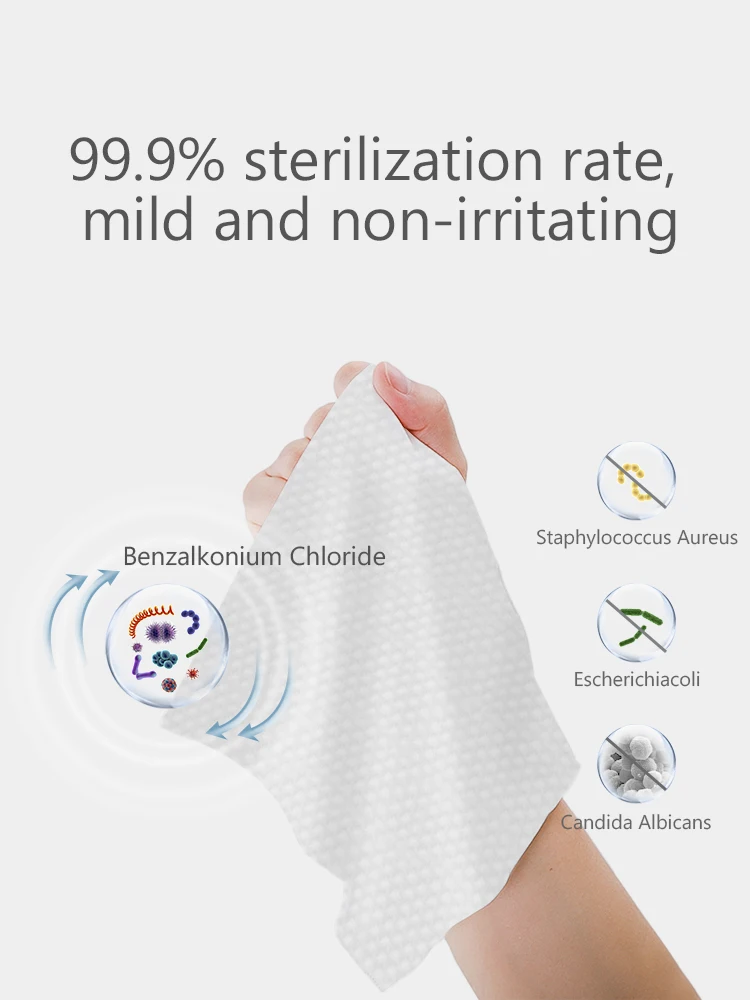 99.9% sterilization rate, mild and non-irritating

Benzalkonium Chloride

Staphylococcus Aureus

Escherichiacoli

Candida Albicans